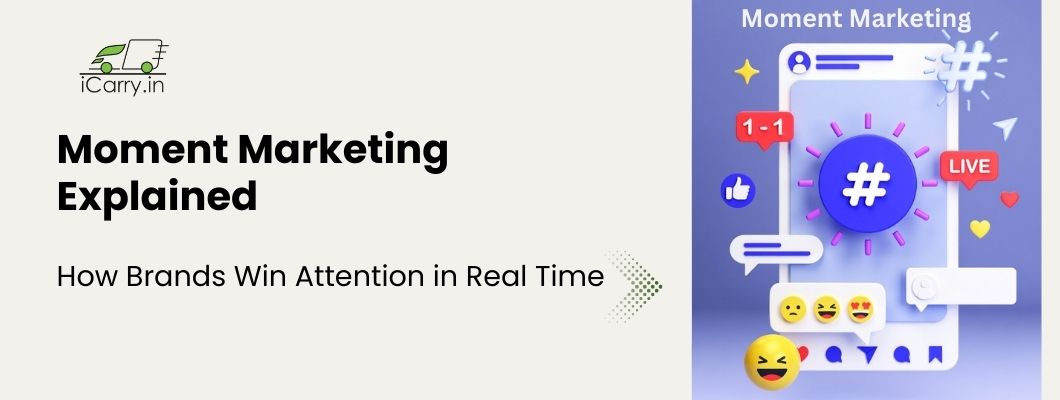 iCarry.in

Moment Marketing Explained

How Brands Win Attention in Real Time

Moment Marketing

1 - 1

#

LIVE

#